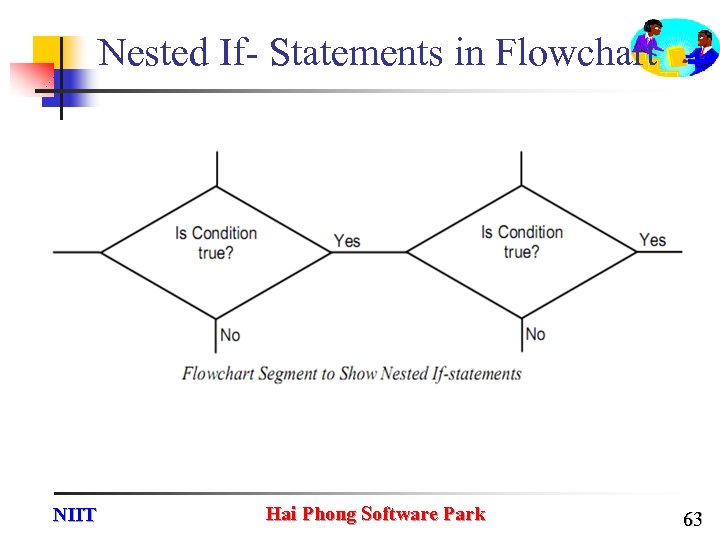 Nested If- Statements in Flowchart

Is Condition true?

Yes

No

Is Condition true?

Yes

No

Flowchart Segment to Show Nested If-statements

NIIT

Hai Phong Software Park

63